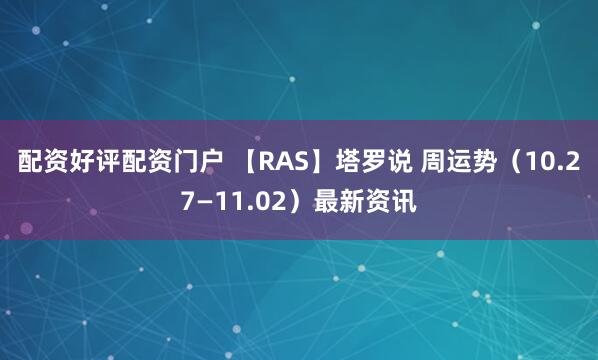 配资好评配资门户 【RAS】塔罗说 周运势（10.27–11.02）最新资讯